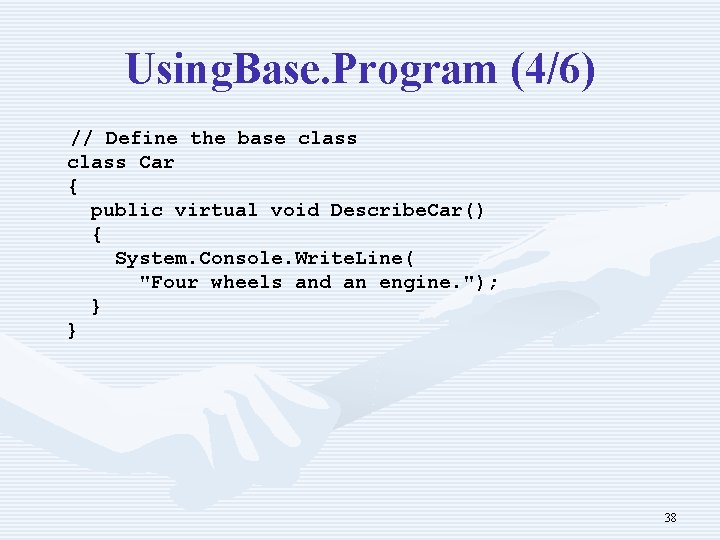 UsingBase.Program (4/6)

// Define the base class
class Car
{
  public virtual void DescribeCar()
  {
    System.Console.WriteLine(
      "Four wheels and an engine.");
  }
}

38